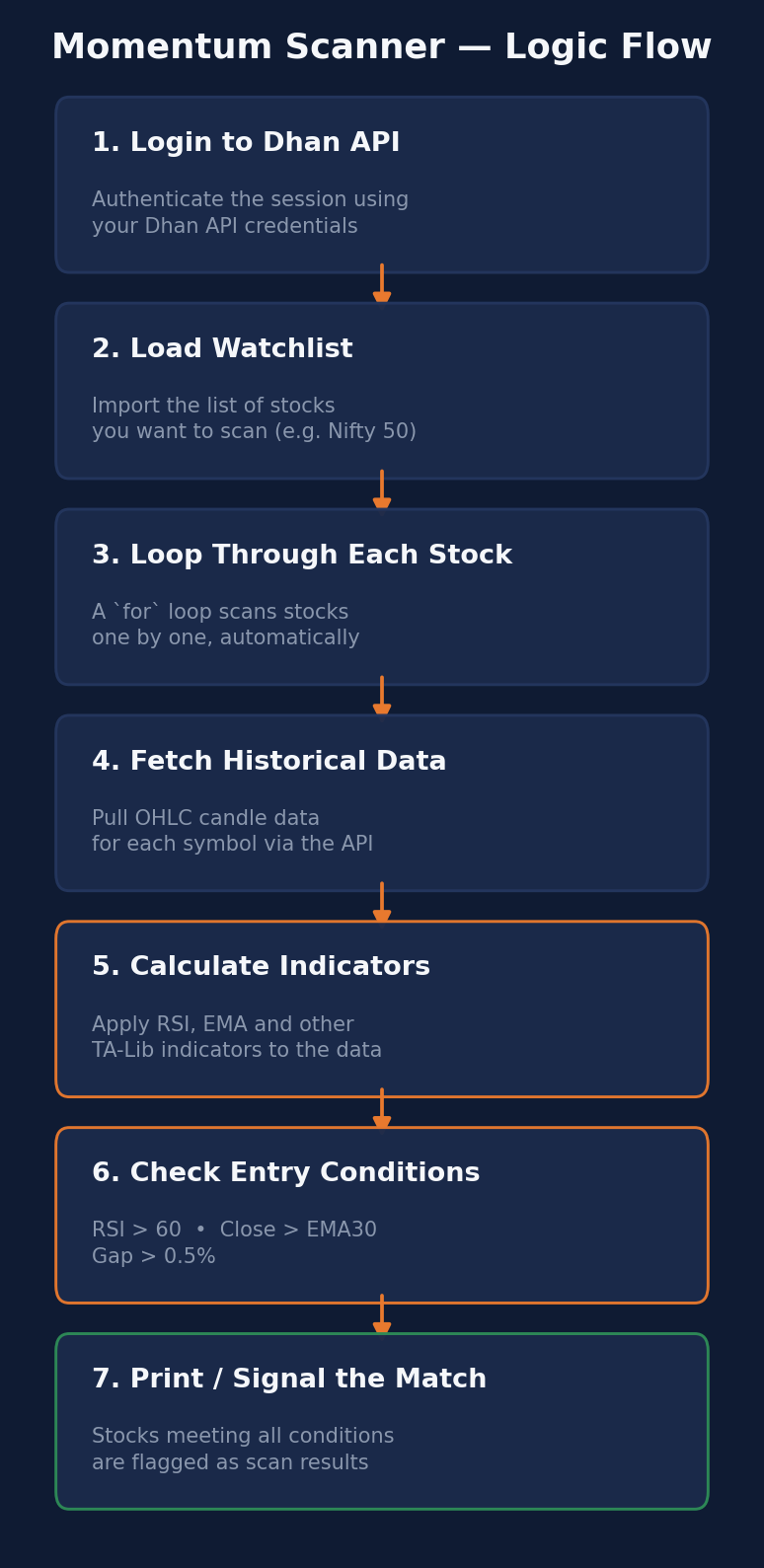 Momentum Scanner — Logic Flow

1. Login to Dhan API

Authenticate the session using your Dhan API credentials

2. Load Watchlist

Import the list of stocks you want to scan (e.g. Nifty 50)

3. Loop Through Each Stock

A `for` loop scans stocks one by one, automatically

4. Fetch Historical Data

Pull OHLC candle data for each symbol via the API

5. Calculate Indicators

Apply RSI, EMA and other TA-Lib indicators to the data

6. Check Entry Conditions

RSI > 60 • Close > EMA30
Gap > 0.5%

7. Print / Signal the Match

Stocks meeting all conditions are flagged as scan results